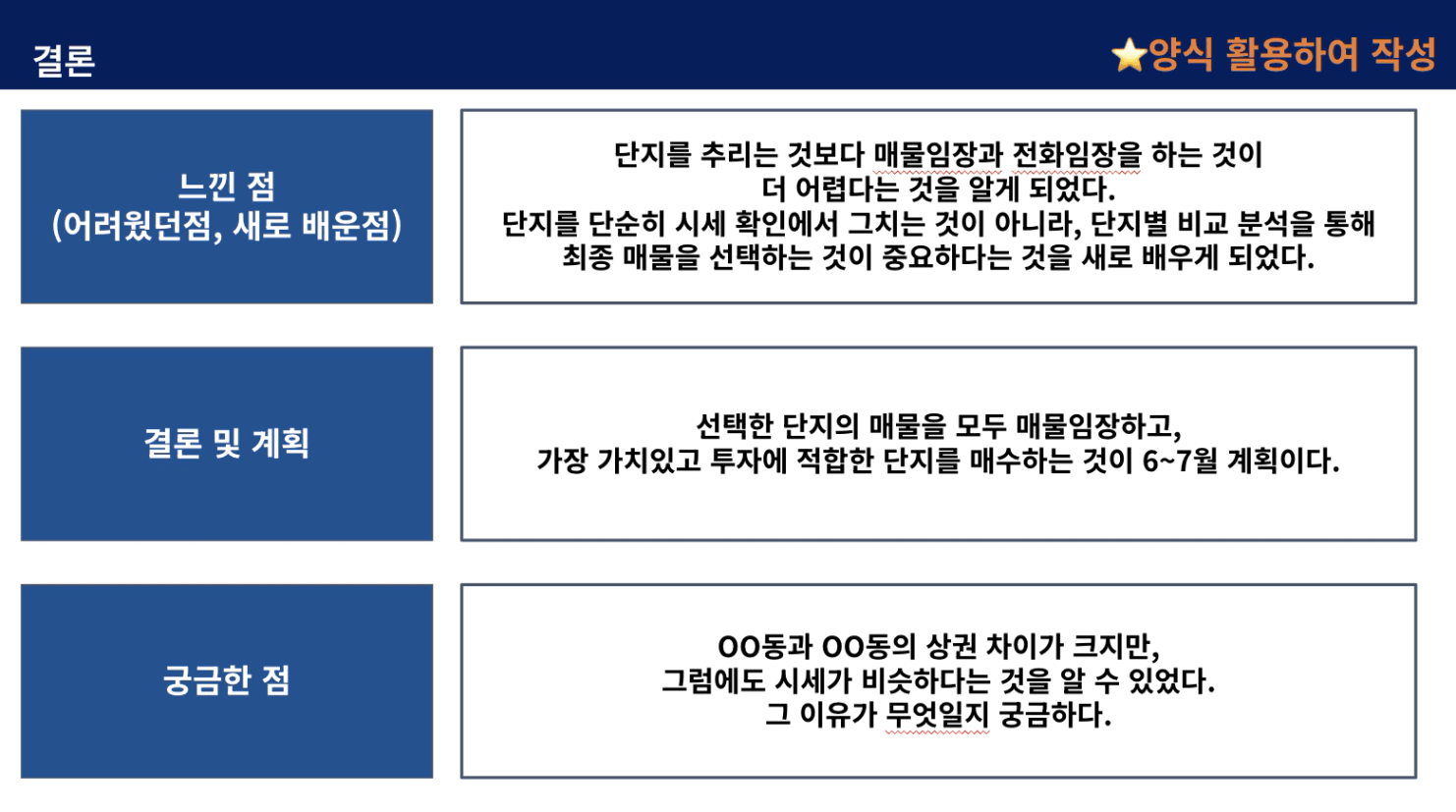 결론

★양식 활용하여 작성

느낀 점
(어려웠던점, 새로 배운점)

단지를 추리는 것보다 매물임장과 전화임장을 하는 것이 더 어렵다는 것을 알게 되었다.
단지를 단순히 시세 확인에서 그치는 것이 아니라, 단지별 비교 분석을 통해 최종 매물을 선택하는 것이 중요하다는 것을 새로 배우게 되었다.

결론 및 계획

선택한 단지의 매물을 모두 매물임장하고,
가장 가치있고 투자에 적합한 단지를 매수하는 것이 6~7월 계획이다.

궁금한 점

OO동과 OO동의 상권 차이가 크지만,
그럼에도 시세가 비슷하다는 것을 알 수 있었다.
그 이유가 무엇일지 궁금하다.